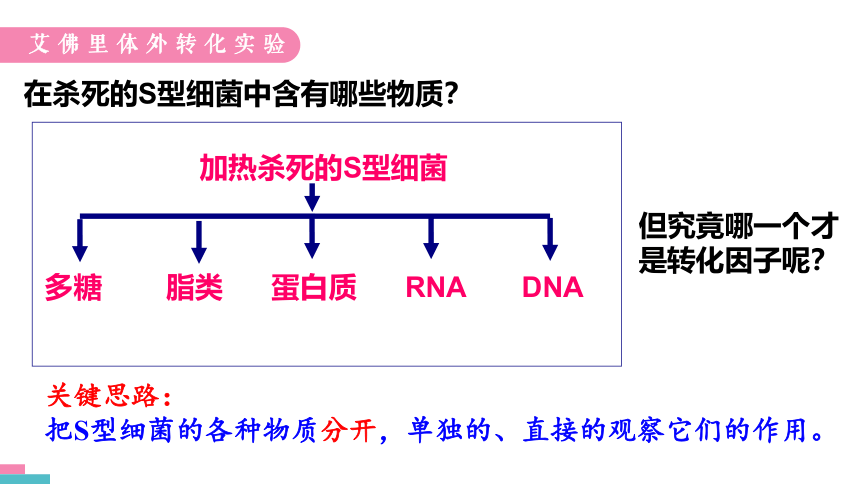 艾佛里体外转化实验

在杀死的S型细菌中含有哪些物质?

加热杀死的S型细菌

多糖　脂类　蛋白质　RNA　DNA

但究竟哪一个才是转化因子呢?

关键思路:
把S型细菌的各种物质分开，单独的、直接的观察它们的作用。